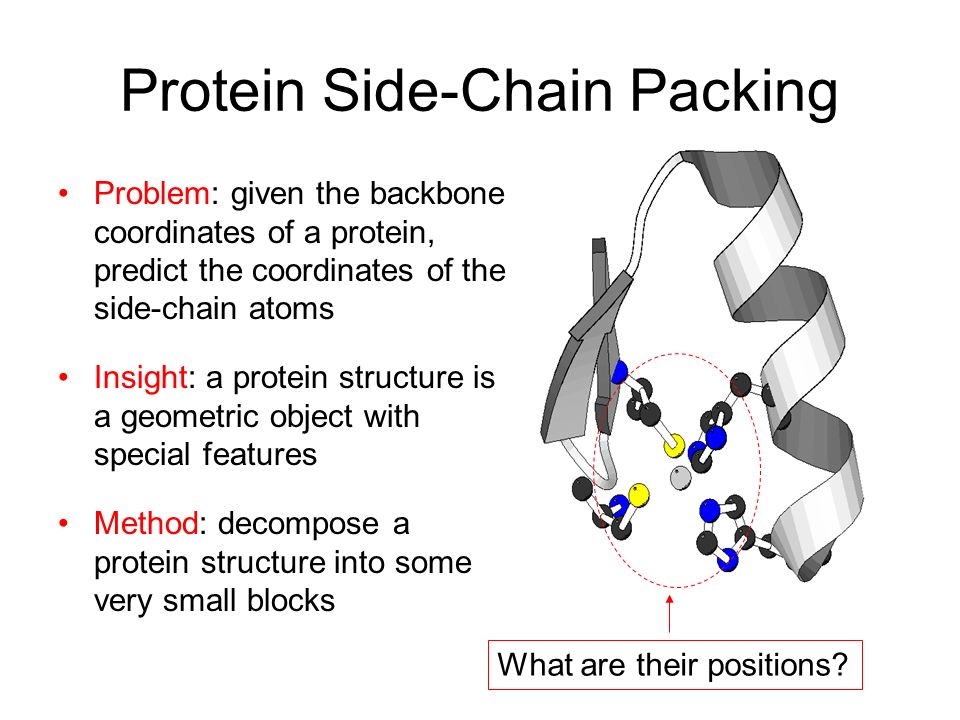 Protein Side-Chain Packing

• Problem: given the backbone coordinates of a protein, predict the coordinates of the side-chain atoms

• Insight: a protein structure is a geometric object with special features

• Method: decompose a protein structure into some very small blocks

What are their positions?